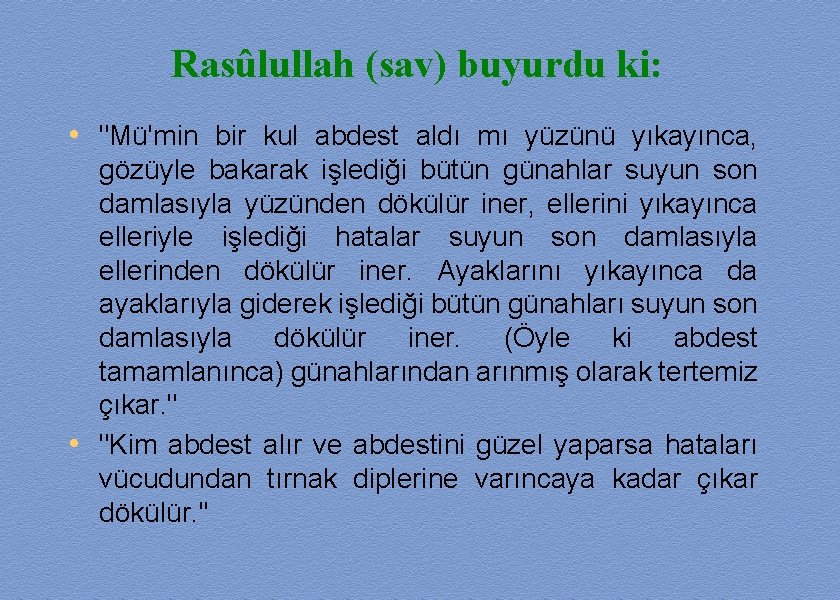 Rasûlullah (sav) buyurdu ki:

• "Mü'min bir kul abdest aldı mı yüzünü yıkayınca, gözüyle bakarak işlediği bütün günahlar suyun son damlasıyla yüzünden dökülür iner, ellerini yıkayınca elleriyle işlediği hatalar suyun son damlasıyla ellerinden dökülür iner. Ayaklarını yıkayınca da ayaklarıyla giderek işlediği bütün günahları suyun son damlasıyla dökülür iner. (Öyle ki abdest tamamlanınca) günahlarından arınmış olarak tertemiz çıkar."

• "Kim abdest alır ve abdestini güzel yaparsa hataları vücudundan tırnak diplerine varıncaya kadar çıkar dökülür."